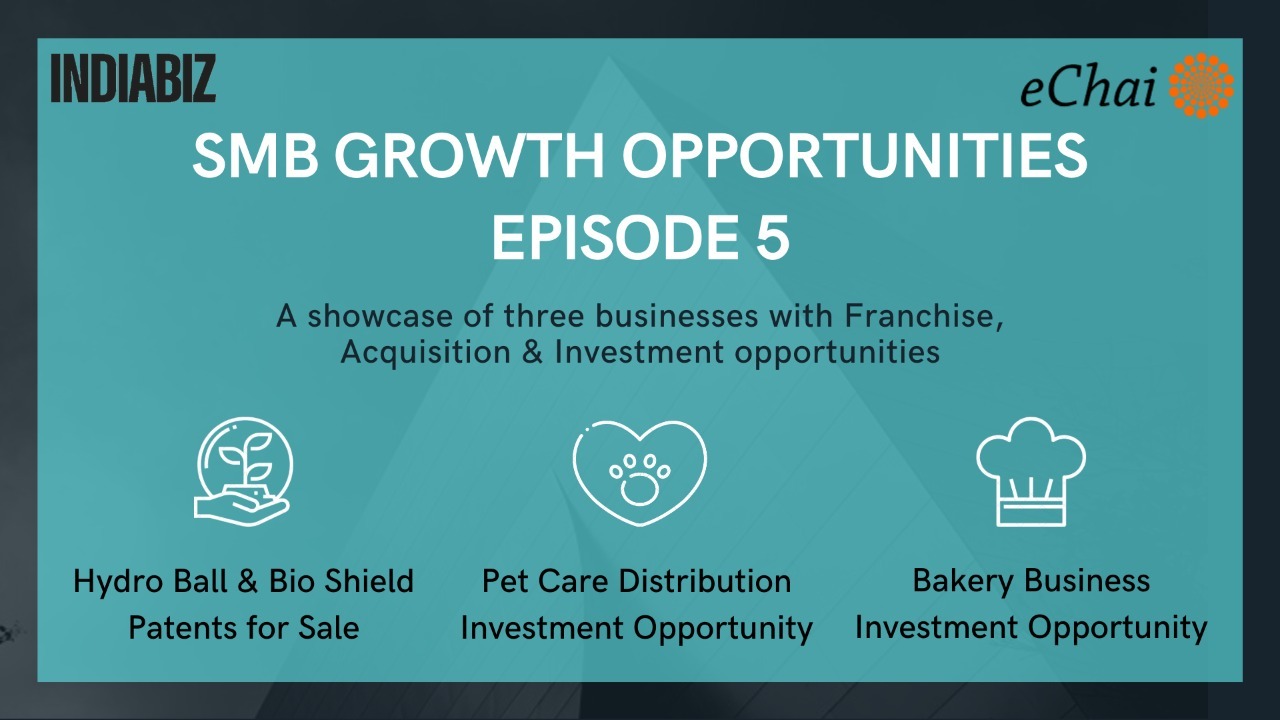 INDIABIZ

eChai

SMB GROWTH OPPORTUNITIES
EPISODE 5

A showcase of three businesses with Franchise, Acquisition & Investment opportunities

Hydro Ball & Bio Shield Patents for Sale

Pet Care Distribution Investment Opportunity

Bakery Business Investment Opportunity